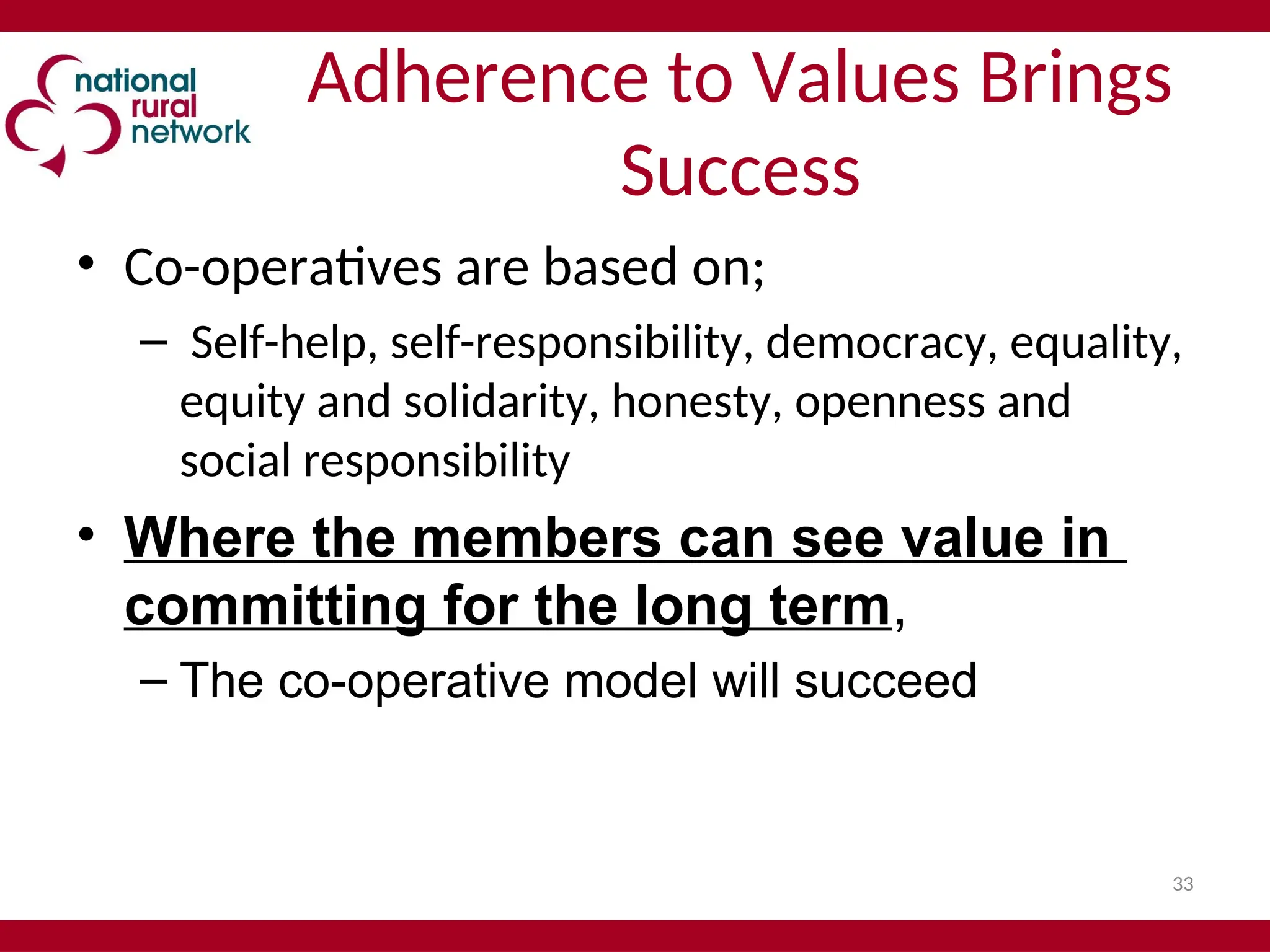 national rural network

Adherence to Values Brings Success

• Co-operatives are based on;
– Self-help, self-responsibility, democracy, equality, equity and solidarity, honesty, openness and social responsibility

• Where the members can see value in committing for the long term,
– The co-operative model will succeed

33